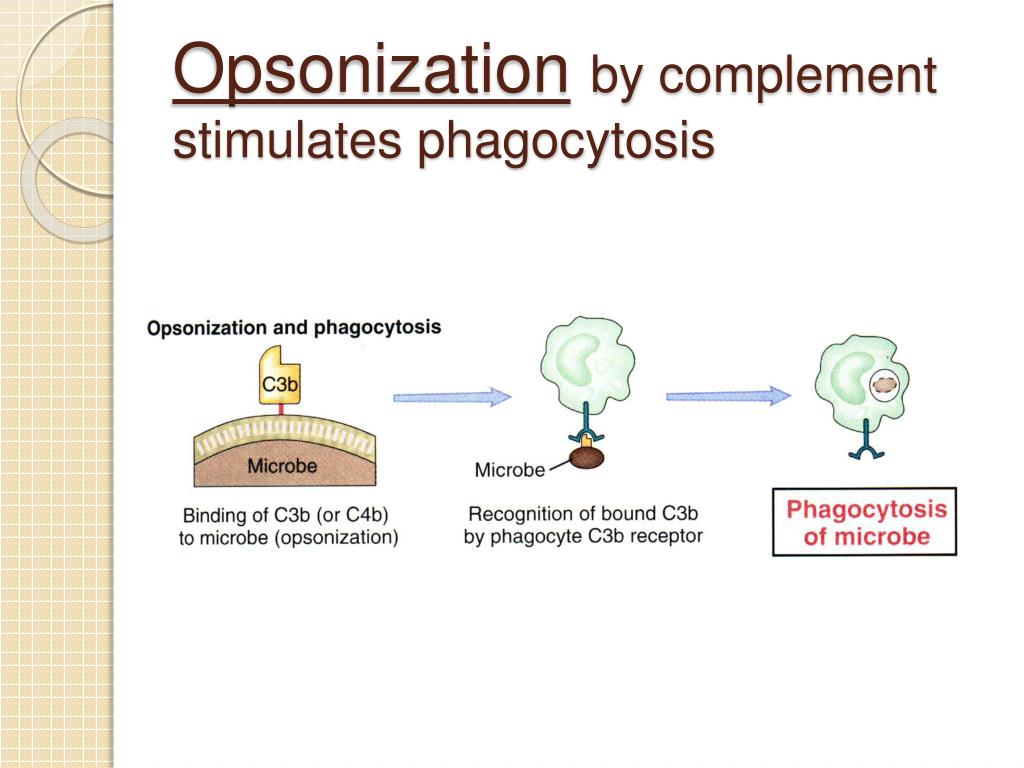 Opsonization by complement stimulates phagocytosis

Opsonization and phagocytosis

C3b

Microbe

Binding of C3b (or C4b) to microbe (opsonization)

Microbe

Recognition of bound C3b by phagocyte C3b receptor

Phagocytosis of microbe